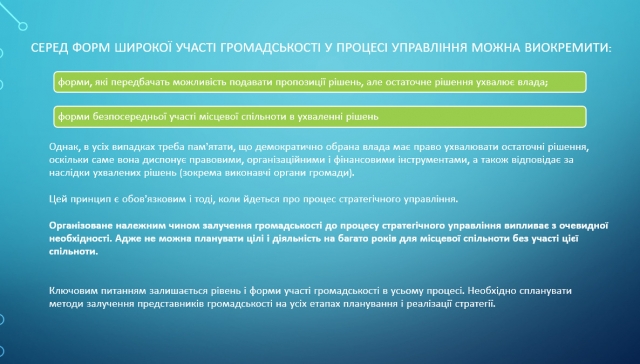 СЕРЕД ФОРМ ШИРОКОЇ УЧАСТІ ГРОМАДСЬКОСТІ У ПРОЦЕСІ УПРАВЛІННЯ МОЖНА ВИОКРЕМИТИ:

форми, які передбачать можливість подавати пропозиції рішень, але остаточне рішення ухвалює влада;

форми безпосередньої участі місцевої спільноти в ухваленні рішень

Однак, в усіх випадках треба пам'ятати, що демократично обрана влада має право ухвалювати остаточні рішення, оскільки саме вона диспонує правовими, організаційними і фінансовими інструментами, а також відповідає за наслідки ухвалених рішень (зокрема виконавчі органи громади).

Цей принцип є обов'язковим і тоді, коли йдеться про процес стратегічного управління.

Організоване належним чином залучення громадськості до процесу стратегічного управління випливає з очевидної необхідності. Адже не можна планувати цілі і діяльність на багато років для місцевої спільноти без участі цієї спільноти.

Ключовим питанням залишається рівень і форми участі громадськості в усьому процесі. Необхідно спланувати методи залучення представників громадськості на усіх етапах планування і реалізації стратегії.